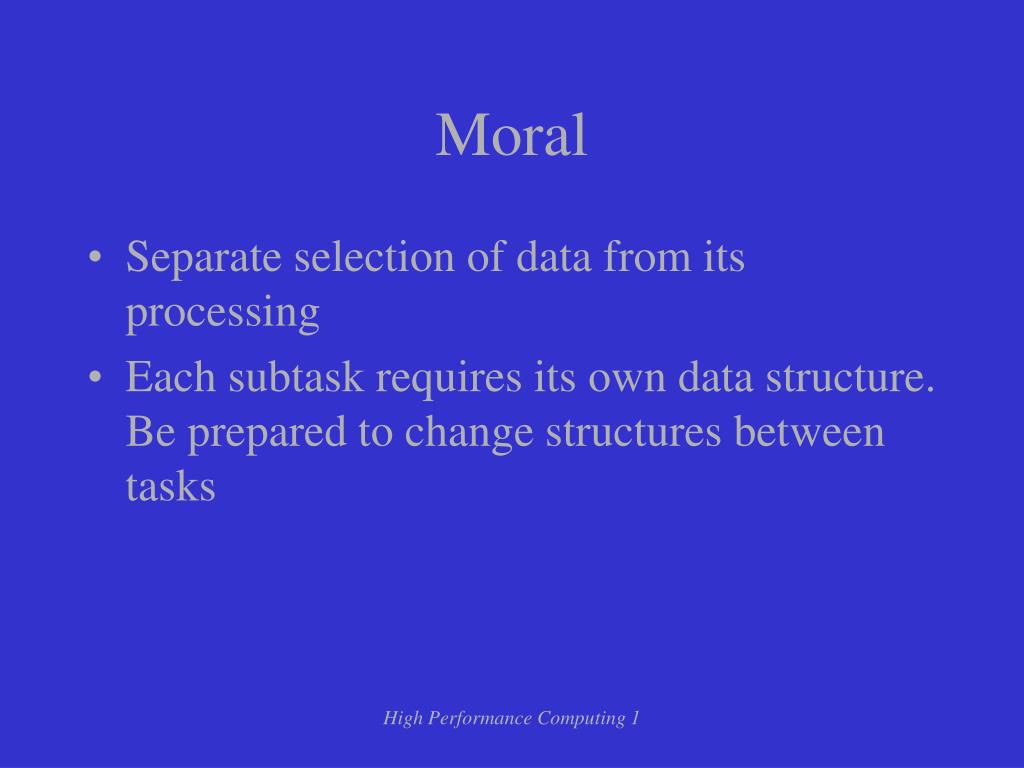 Moral

• Separate selection of data from its processing

• Each subtask requires its own data structure. Be prepared to change structures between tasks

High Performance Computing 1